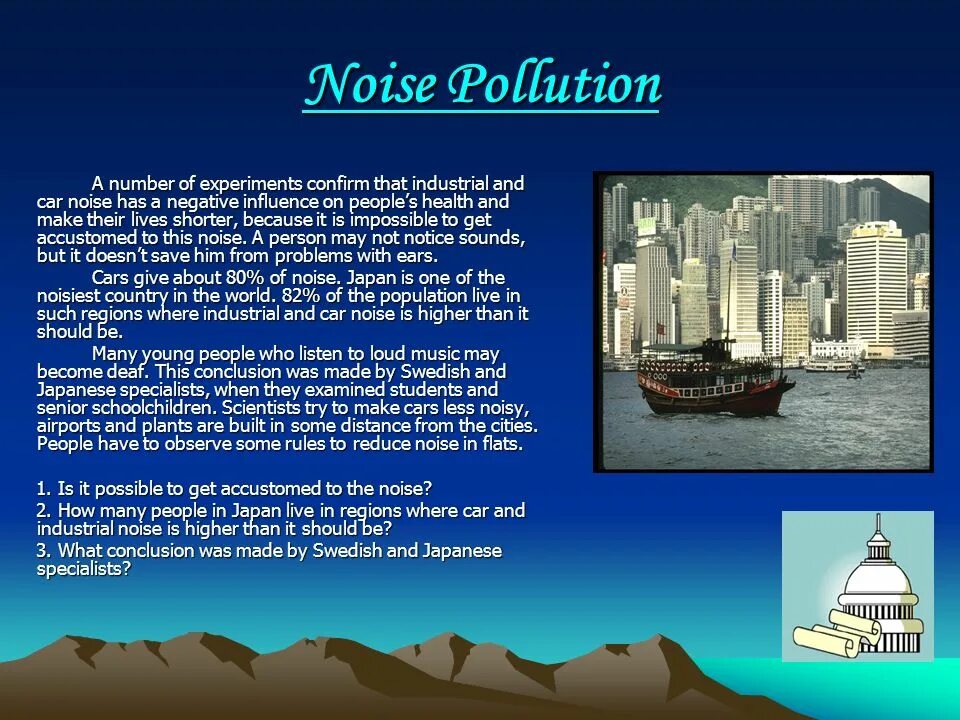 Noise Pollution

A number of experiments confirm that industrial and car noise has a negative influence on people's health and make their lives shorter, because it is impossible to get accustomed to this noise. A person may not notice sounds, but it doesn't save him from problems with ears.

Cars give about 80% of noise. Japan is one of the noisiest country in the world. 82% of the population live in such regions where industrial and car noise is higher than it should be.

Many young people who listen to loud music may become deaf. This conclusion was made by Swedish and Japanese specialists, when they examined students and senior schoolchildren. Scientists try to make cars less noisy, airports and plants are built in some distance from the cities. People have to observe some rules to reduce noise in flats.

1. Is it possible to get accustomed to the noise?
2. How many people in Japan live in regions where car and industrial noise is higher than it should be?
3. What conclusion was made by Swedish and Japanese specialists?